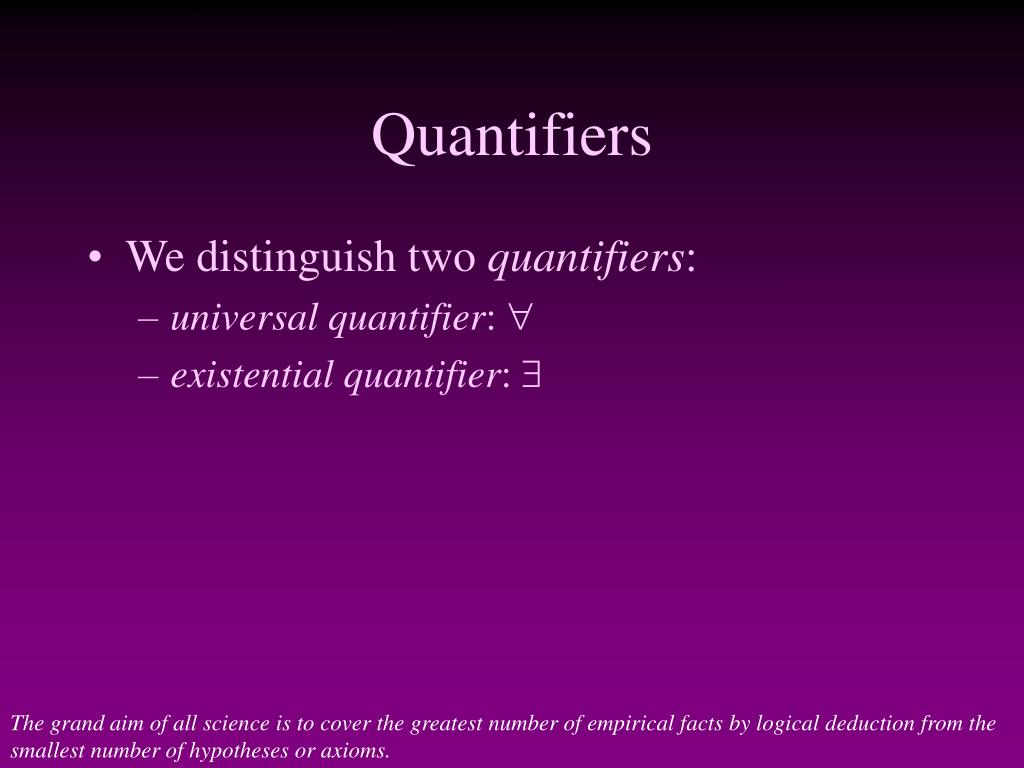 Quantifiers

• We distinguish two quantifiers:
– universal quantifier: $\forall$
– existential quantifier: $\exists$

The grand aim of all science is to cover the greatest number of empirical facts by logical deduction from the smallest number of hypotheses or axioms.